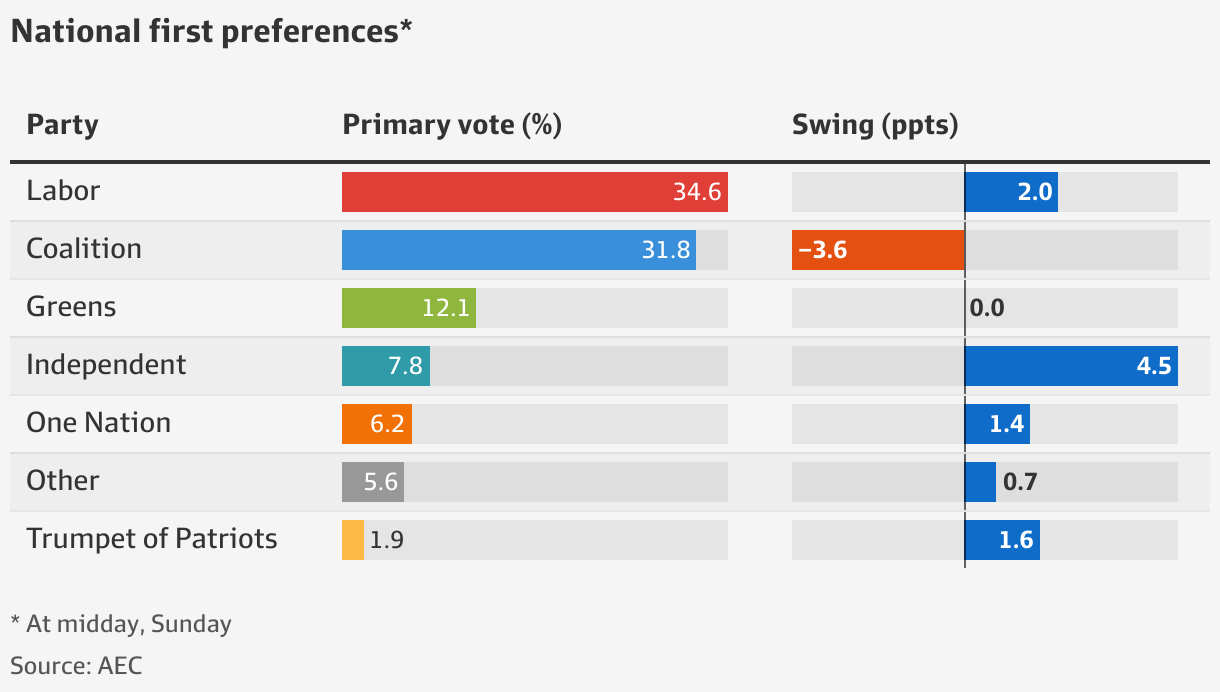 National first preferences*

| Party | Primary vote (%) | Swing (ppts) |
|---|---|---|
| Labor | 34.6 | 2.0 |
| Coalition | 31.8 | −3.6 |
| Greens | 12.1 | 0.0 |
| Independent | 7.8 | 4.5 |
| One Nation | 6.2 | 1.4 |
| Other | 5.6 | 0.7 |
| Trumpet of Patriots | 1.9 | 1.6 |

* At midday, Sunday

Source: AEC